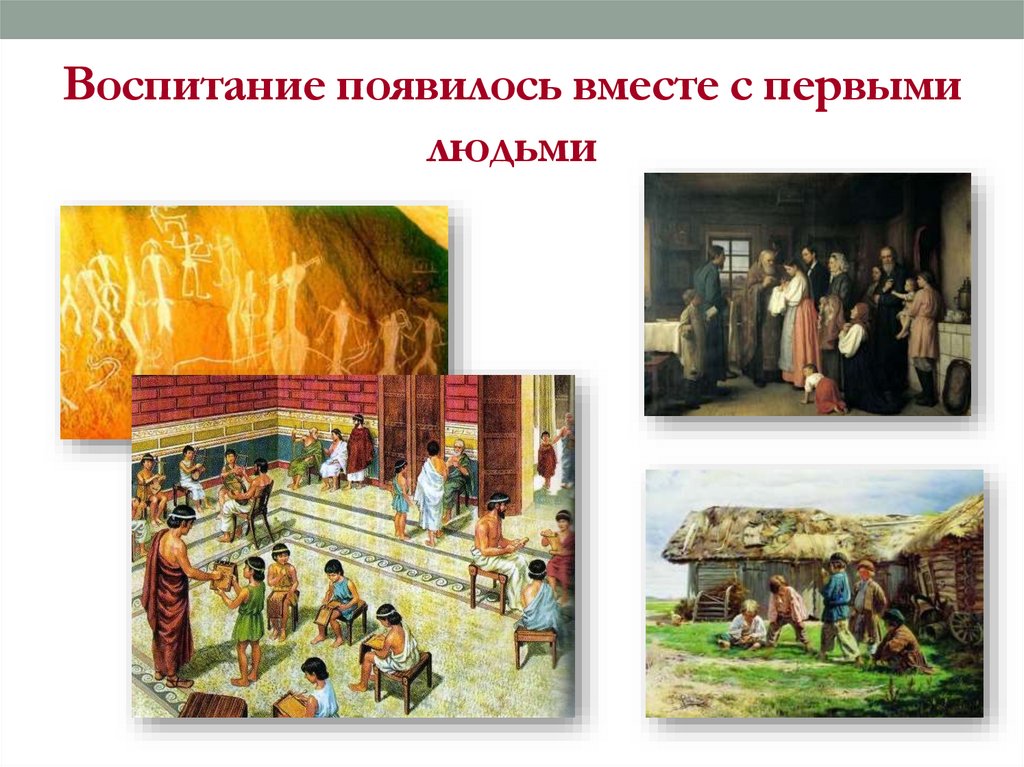 Воспитание появилось вместе с первыми людьми